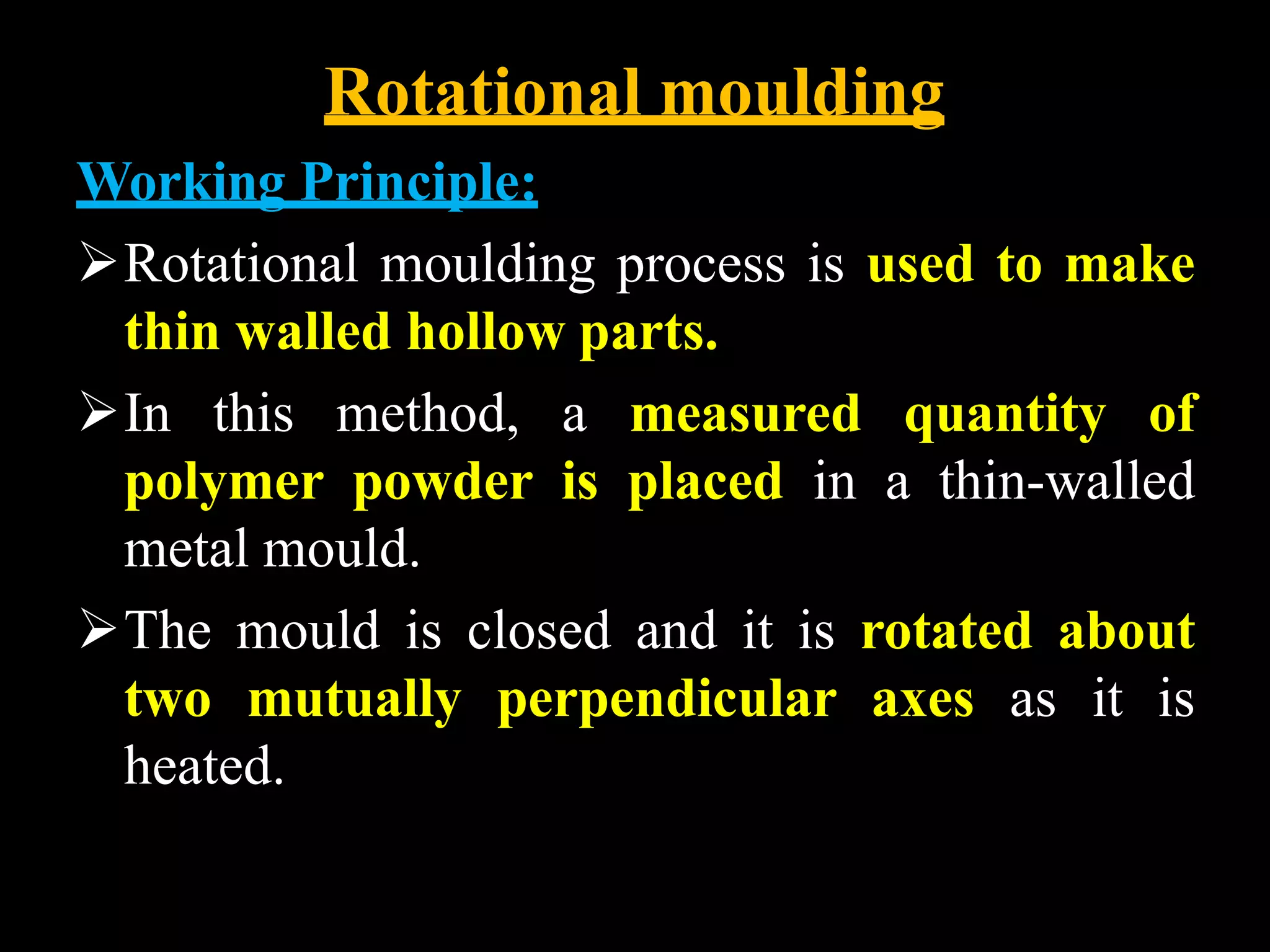 Rotational moulding

Working Principle:

➢Rotational moulding process is used to make thin walled hollow parts.

➢In this method, a measured quantity of polymer powder is placed in a thin-walled metal mould.

➢The mould is closed and it is rotated about two mutually perpendicular axes as it is heated.